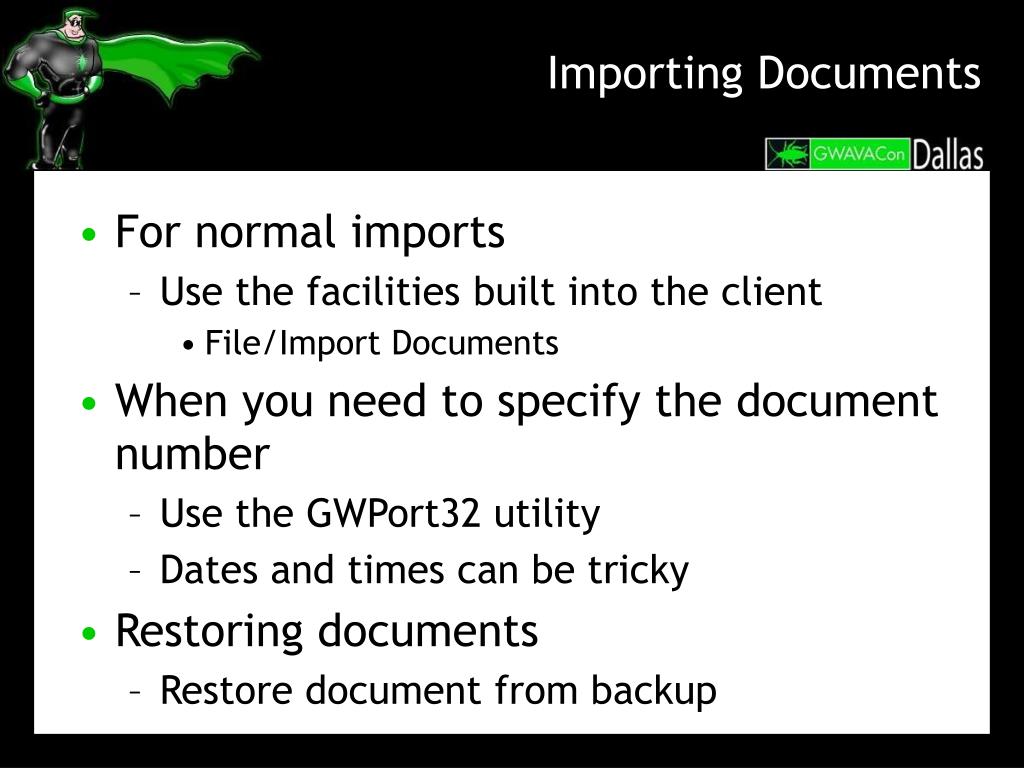 Importing Documents

GWAVACon Dallas

• For normal imports
– Use the facilities built into the client
• File/Import Documents
• When you need to specify the document number
– Use the GWPort32 utility
– Dates and times can be tricky
• Restoring documents
– Restore document from backup